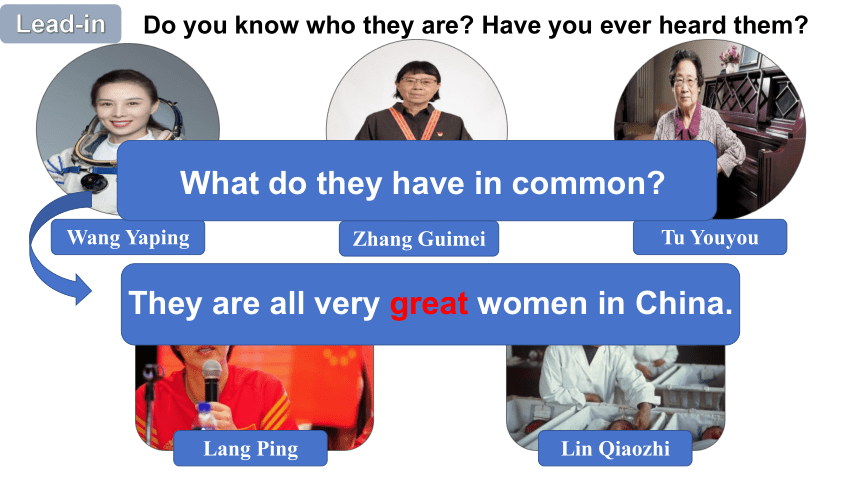 Lead-in

Do you know who they are? Have you ever heard them?

What do they have in common?

Wang Yaping

Zhang Guimei

Tu Youyou

They are all very great women in China.

Lang Ping

Lin Qiaozhi